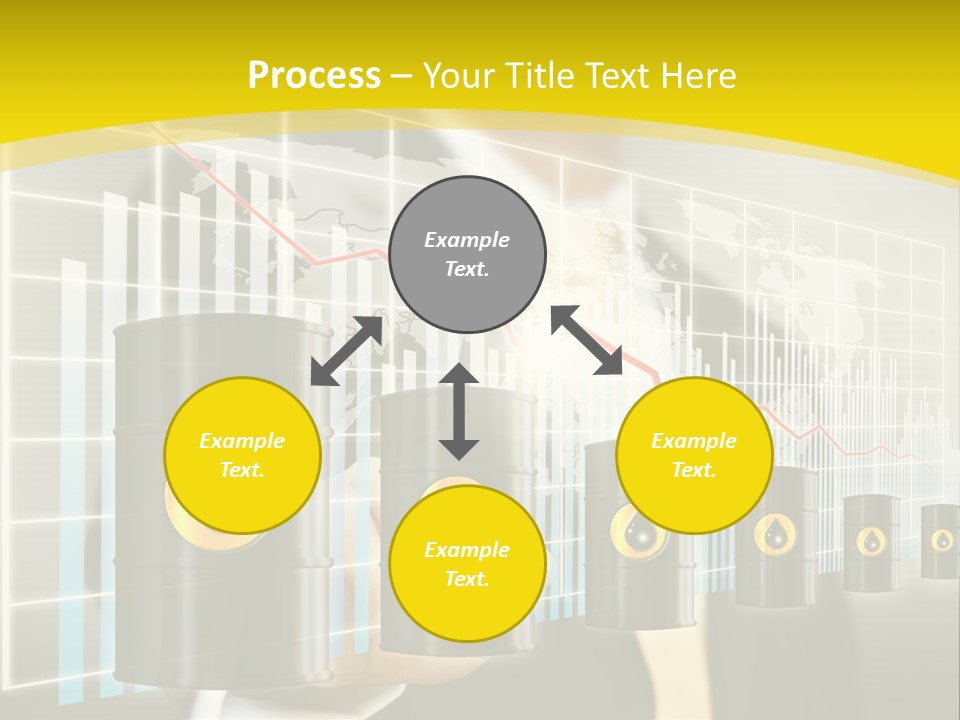 Process – Your Title Text Here

Example Text.

Example Text.

Example Text.

Example Text.